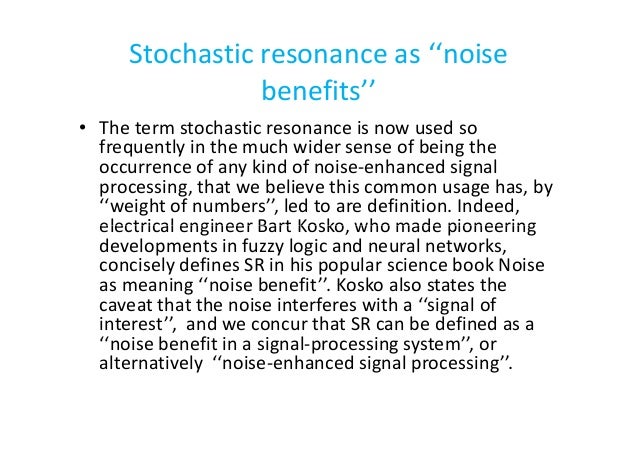 Stochastic resonance as ‘‘noise benefits’’

• The term stochastic resonance is now used so frequently in the much wider sense of being the occurrence of any kind of noise-enhanced signal processing, that we believe this common usage has, by ‘‘weight of numbers’’, led to are definition. Indeed, electrical engineer Bart Kosko, who made pioneering developments in fuzzy logic and neural networks, concisely defines SR in his popular science book Noise as meaning ‘‘noise benefit’’. Kosko also states the caveat that the noise interferes with a ‘‘signal of interest’’, and we concur that SR can be defined as a ‘‘noise benefit in a signal-processing system’’, or alternatively ‘‘noise-enhanced signal processing’’.